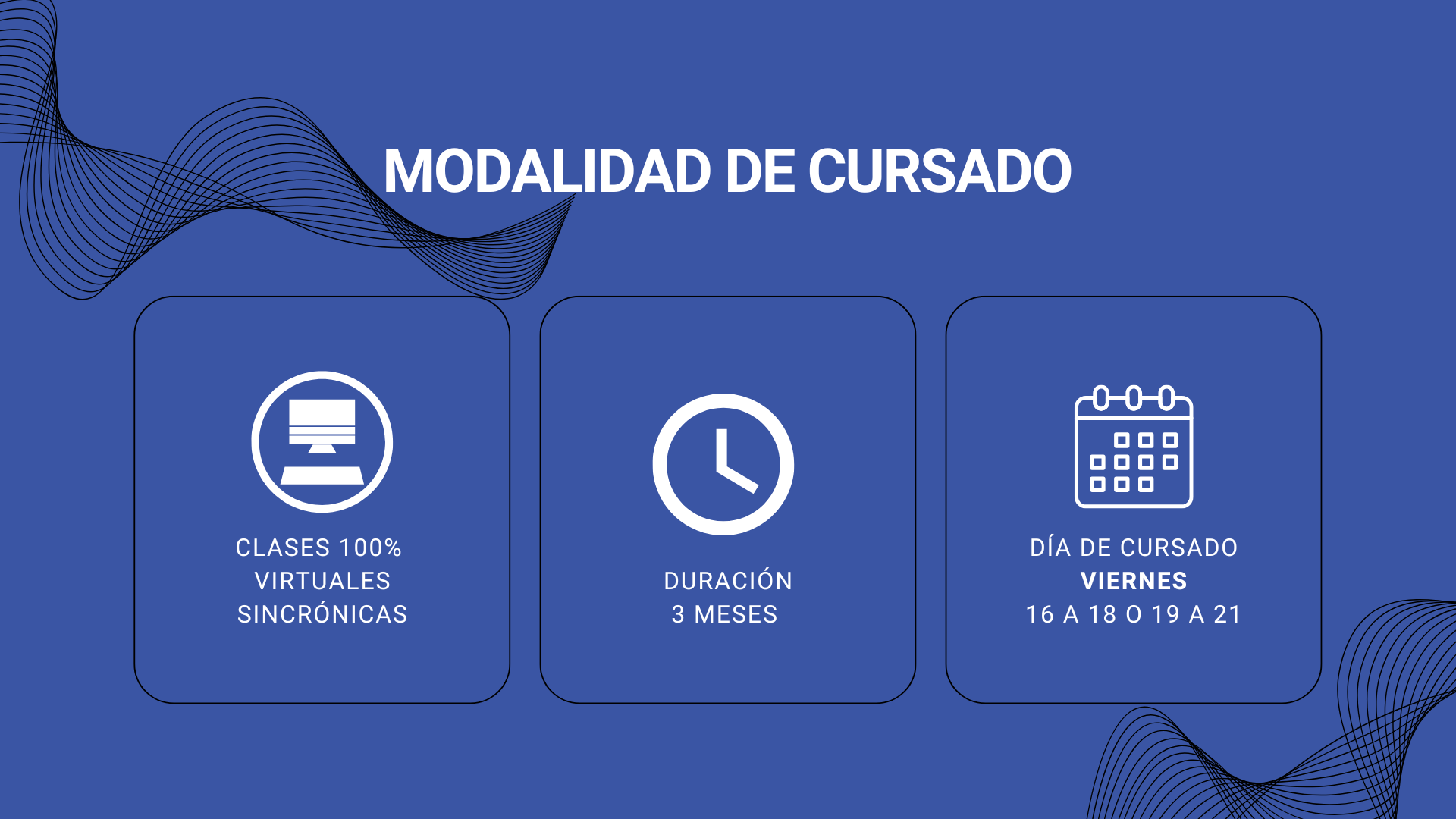 MODALIDAD DE CURSADO

CLASES 100% VIRTUALES SINCRÓNICAS

DURACIÓN
3 MESES

DÍA DE CURSADO
VIERNES
16 A 18 O 19 A 21